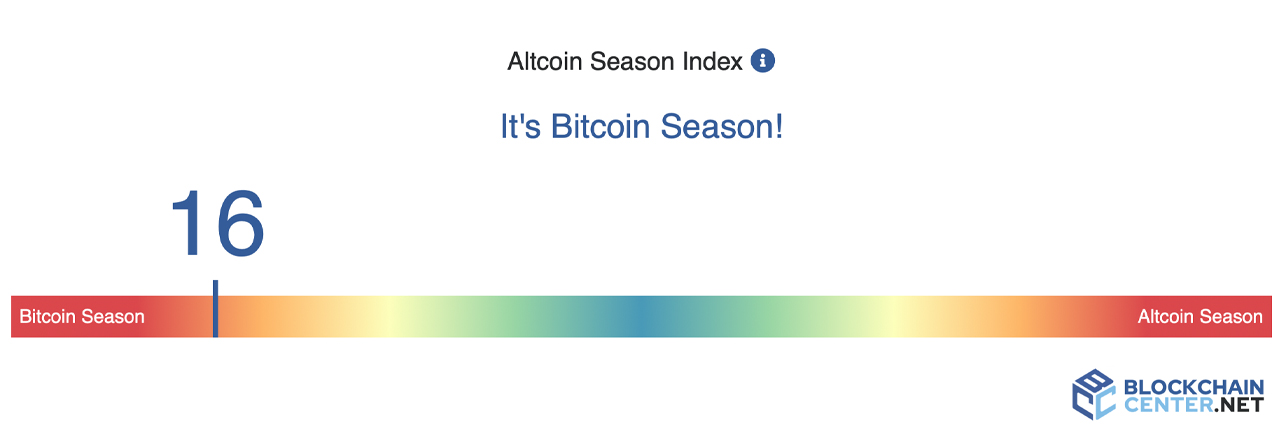 Altcoin Season Index

It's Bitcoin Season!

16

Bitcoin Season

Altcoin Season

BLOCKCHAIN CENTER.NET